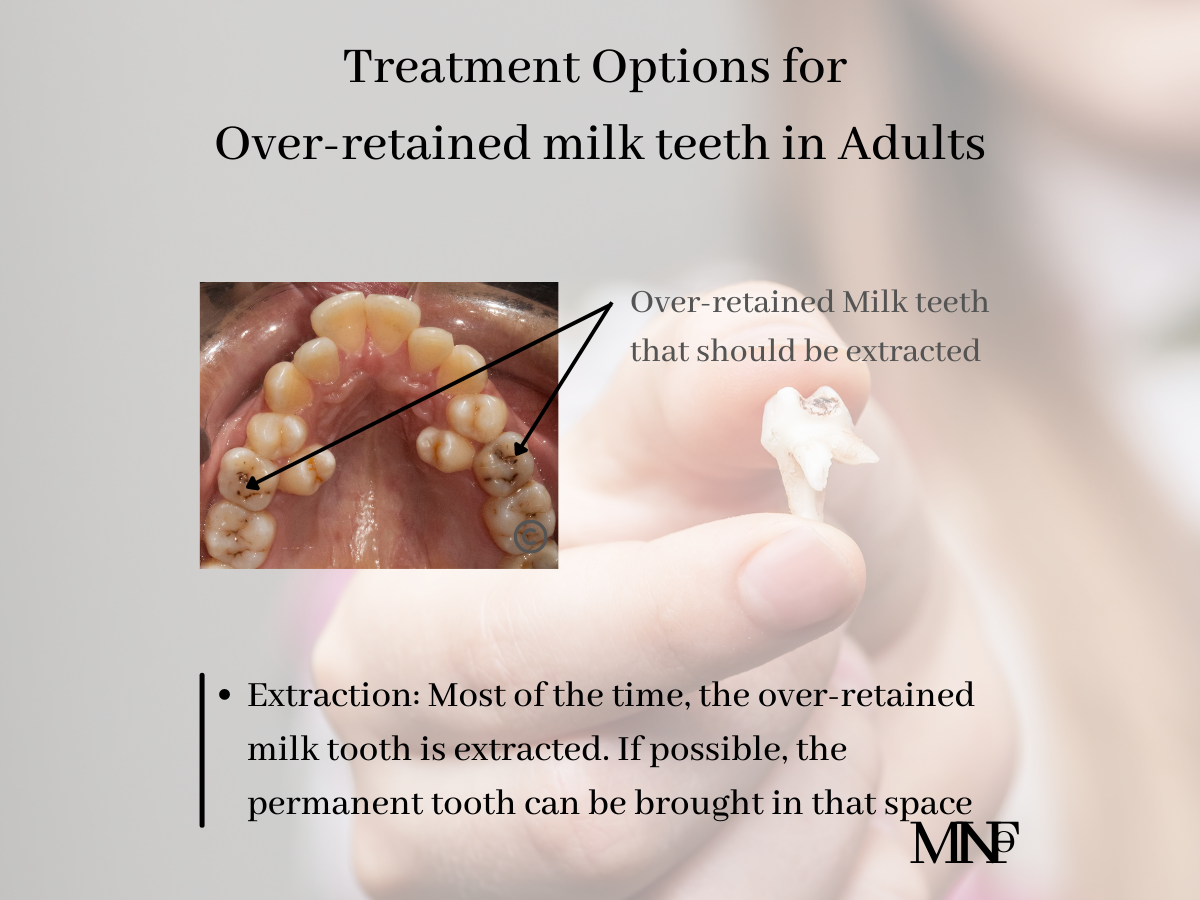 Treatment Options for
Over-retained milk teeth in Adults

Over-retained Milk teeth that should be extracted

©

• Extraction: Most of the time, the over-retained milk tooth is extracted. If possible, the permanent tooth can be brought in that space

MNF